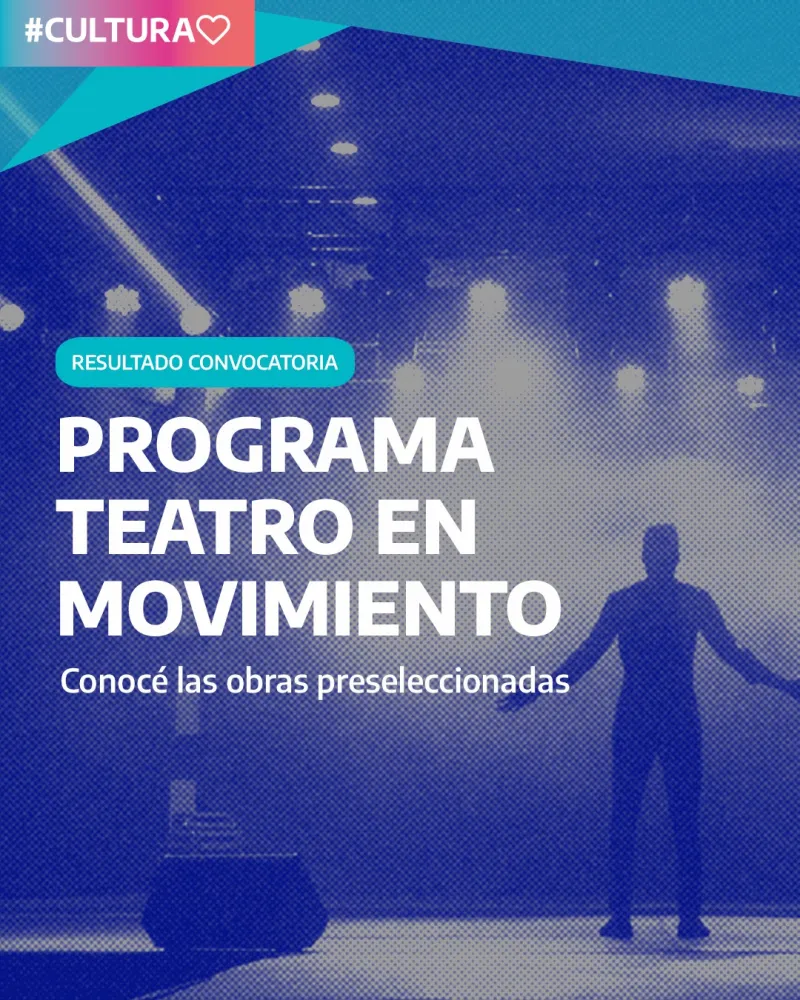 #CULTURA♡

RESULTADO CONVOCATORIA

PROGRAMA TEATRO EN MOVIMIENTO

Conocé las obras preseleccionadas